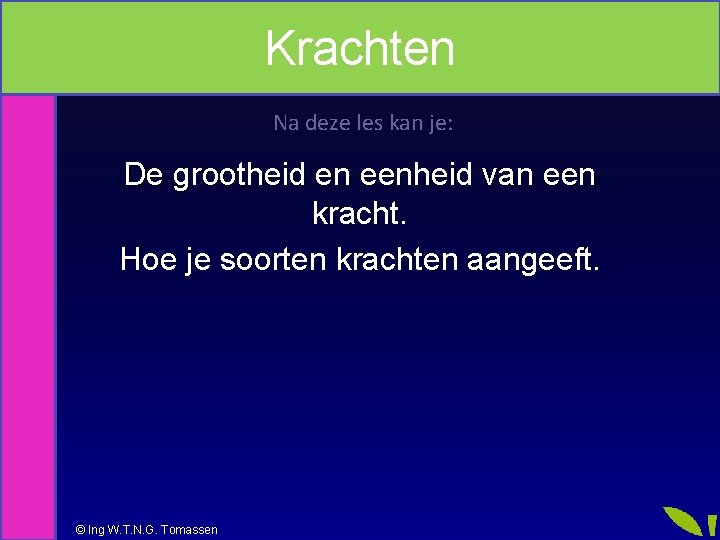 Krachten

Na deze les kan je:

De grootheid en eenheid van een kracht.

Hoe je soorten krachten aangeeft.

© Ing W.T.N.G. Tomassen